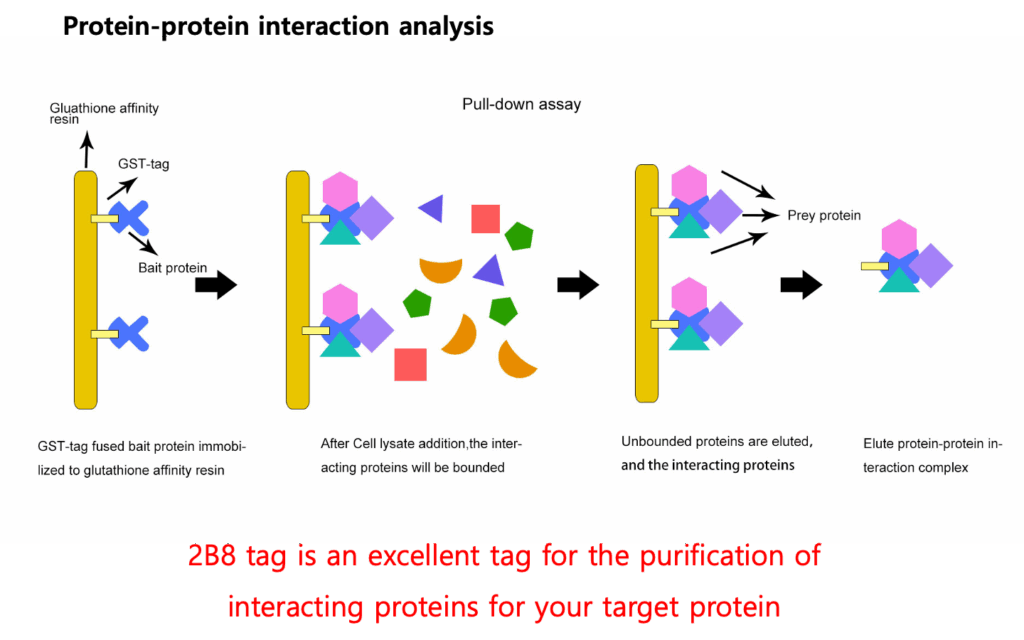 Protein-protein interaction analysis

Pull-down assay

Gluathione affinity resin

GST-tag

Bait protein

Prey protein

GST-tag fused bait protein immobilized to glutathione affinity resin

After Cell lysate addition,the interacting proteins will be bounded

Unbounded proteins are eluted, and the interacting proteins

Elute protein-protein interaction complex

2B8 tag is an excellent tag for the purification of interacting proteins for your target protein